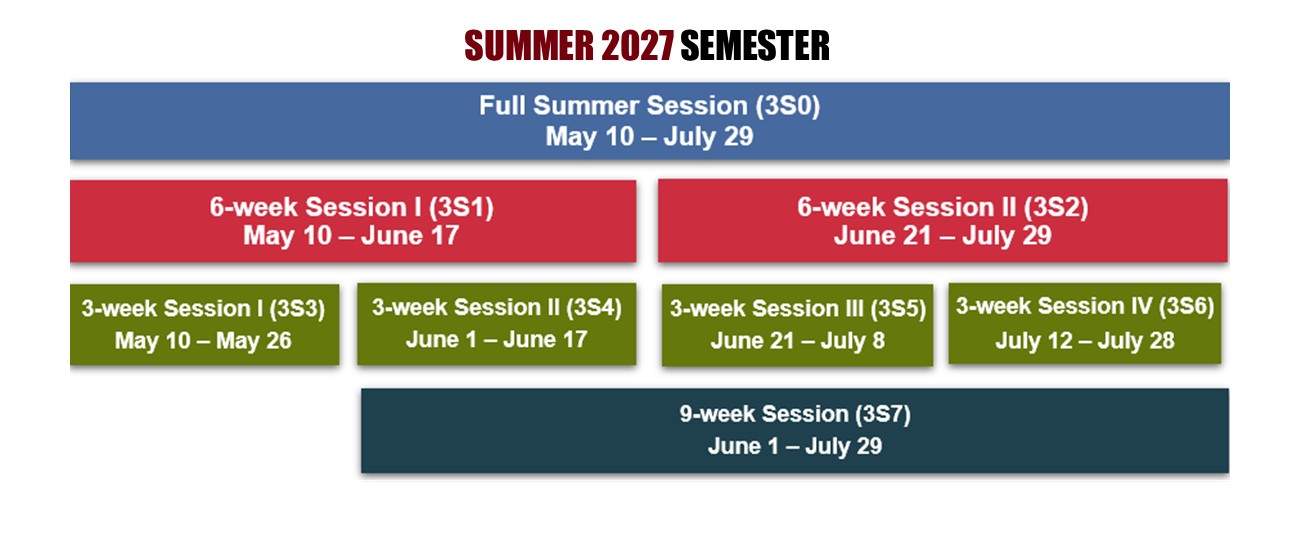 SUMMER 2027 SEMESTER

Full Summer Session (3S0)
May 10 – July 29

6-week Session I (3S1)
May 10 – June 17

6-week Session II (3S2)
June 21 – July 29

3-week Session I (3S3)
May 10 – May 26

3-week Session II (3S4)
June 1 – June 17

3-week Session III (3S5)
June 21 – July 8

3-week Session IV (3S6)
July 12 – July 28

9-week Session (3S7)
June 1 – July 29